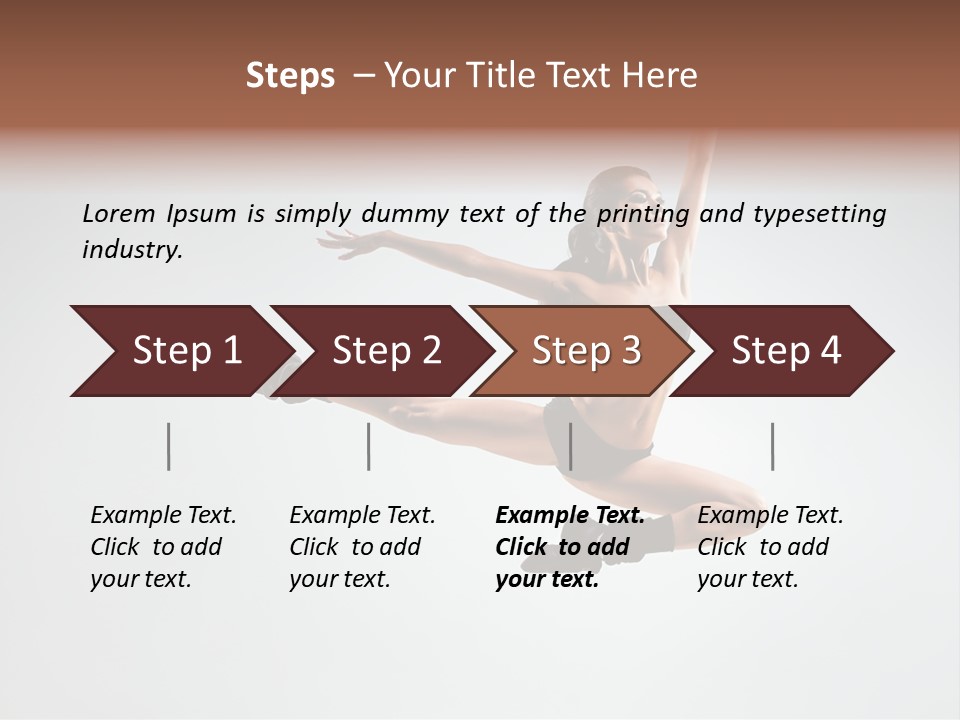 Steps – Your Title Text Here

Lorem Ipsum is simply dummy text of the printing and typesetting industry.

Step 1

Step 2

Step 3

Step 4

Example Text. Click to add your text.

Example Text. Click to add your text.

Example Text. Click to add your text.

Example Text. Click to add your text.